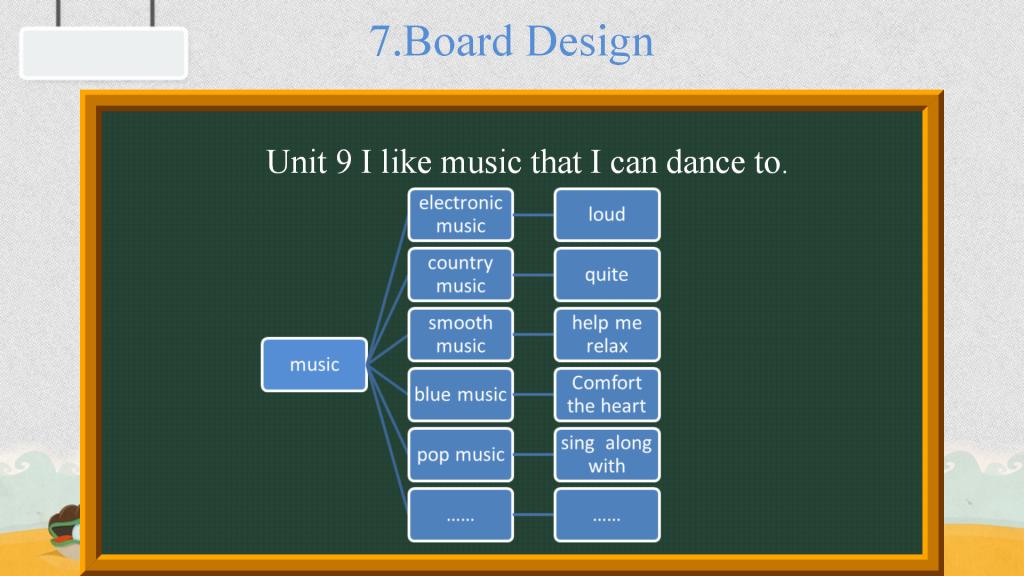 7.Board Design

Unit 9 I like music that I can dance to.

music

electronic music

loud

country music

quite

smooth music

help me relax

blue music

Comfort the heart

pop music

sing along with

……

……